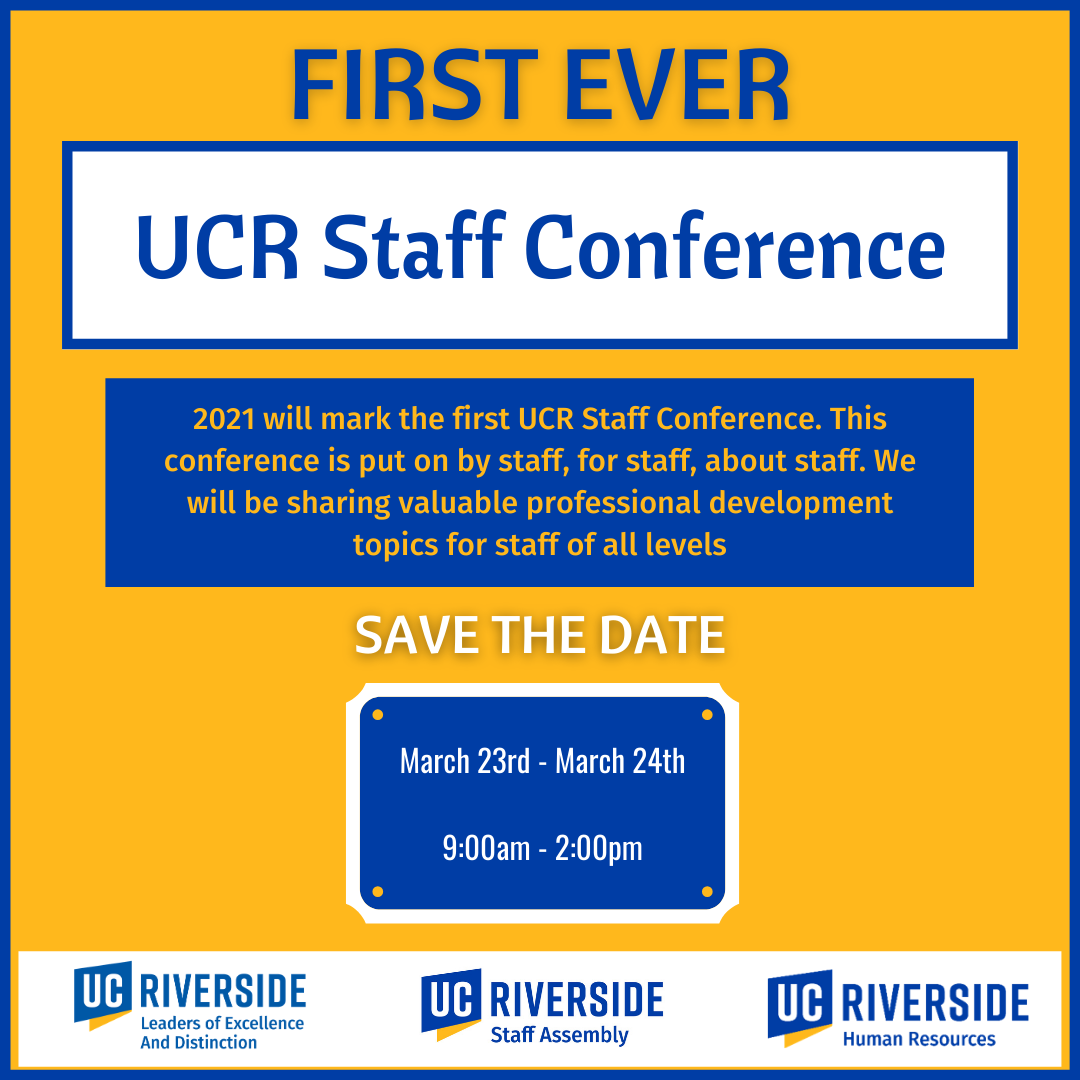 FIRST EVER

UCR Staff Conference

2021 will mark the first UCR Staff Conference. This conference is put on by staff, for staff, about staff. We will be sharing valuable professional development topics for staff of all levels

SAVE THE DATE

March 23rd - March 24th

9:00am - 2:00pm

UC RIVERSIDE Leaders of Excellence And Distinction

UC RIVERSIDE Staff Assembly

UC RIVERSIDE Human Resources